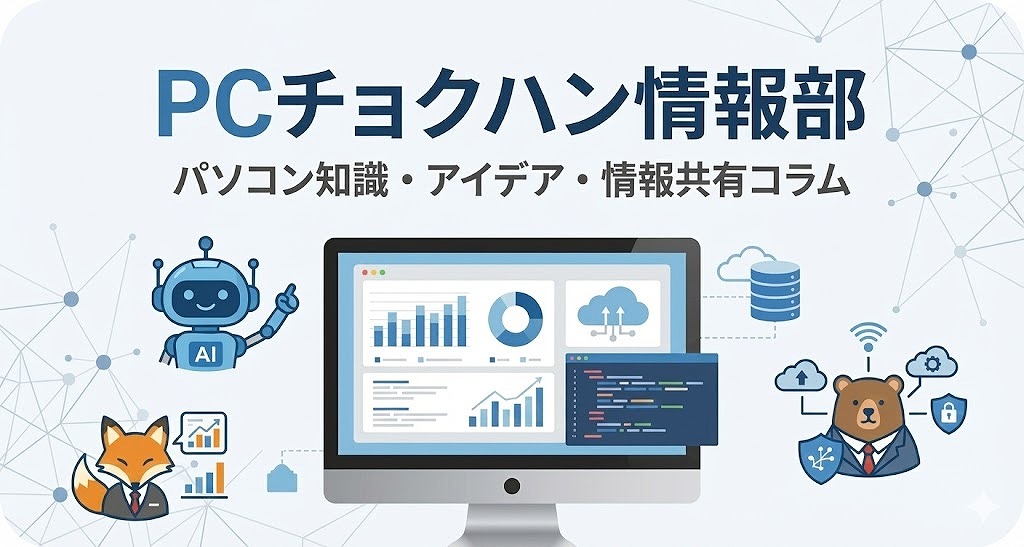 PCチョクハン情報部
パソコン知識・アイデア・情報共有コラム

AI